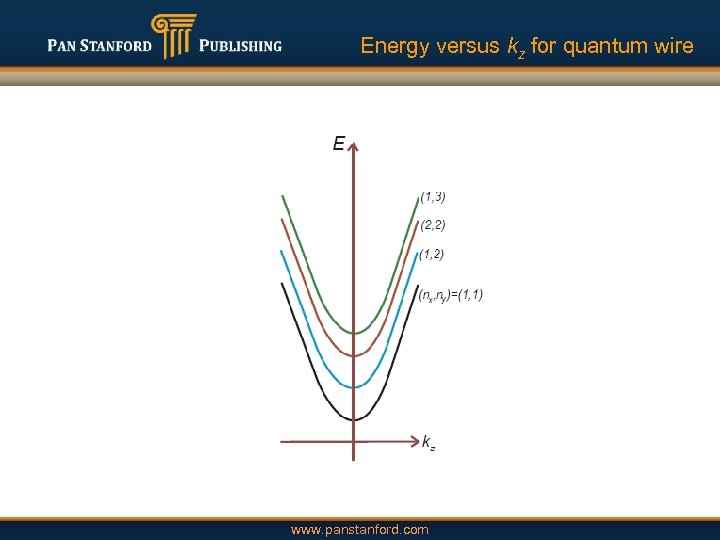 PAN STANFORD PUBLISHING

Energy versus $k_z$ for quantum wire

$E$

(1,3)

(2,2)

(1,2)

$(n_x,n_y)=(1,1)$

$k_z$

www.panstanford.com